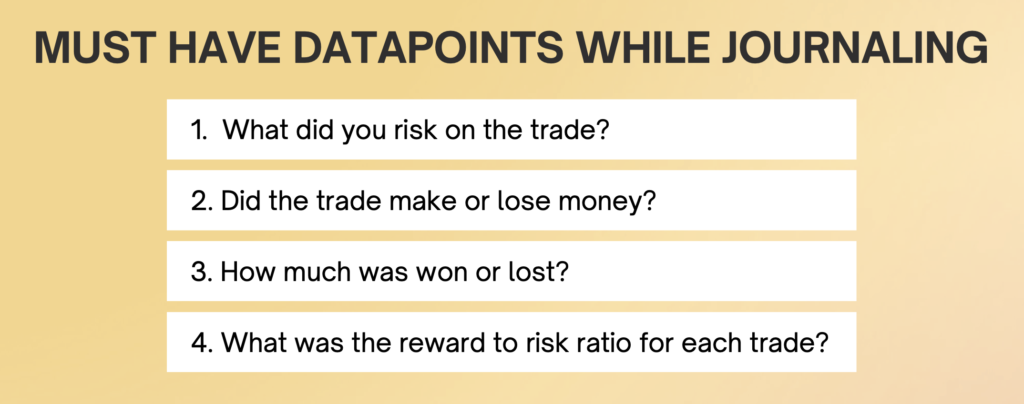 MUST HAVE DATAPOINTS WHILE JOURNALING

1. What did you risk on the trade?

2. Did the trade make or lose money?

3. How much was won or lost?

4. What was the reward to risk ratio for each trade?